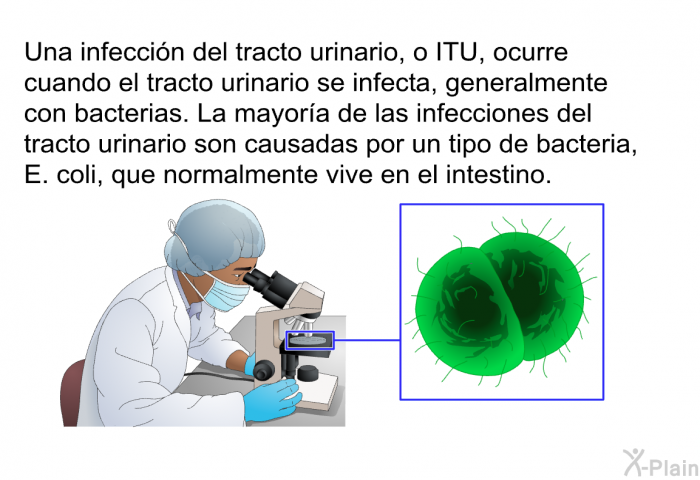 Una infección del tracto urinario, o ITU, ocurre cuando el tracto urinario se infecta, generalmente con bacterias. La mayoría de las infecciones del tracto urinario son causadas por un tipo de bacteria, E. coli, que normalmente vive en el intestino.

X-Plain